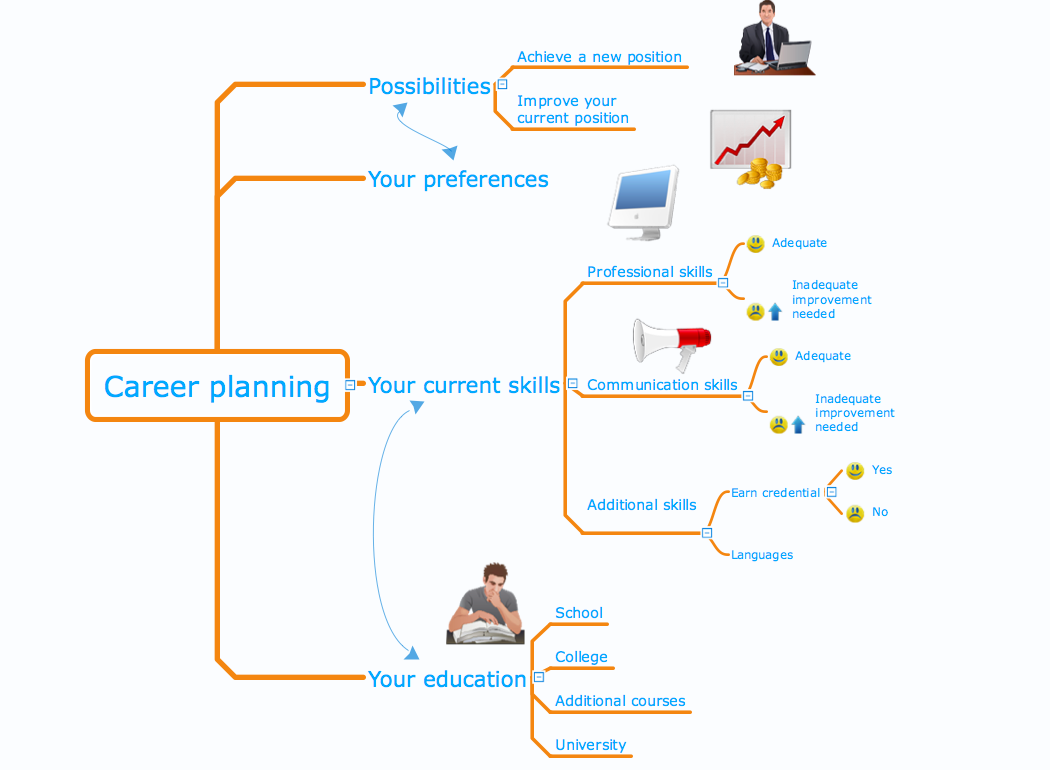 Career planning

Possibilities
Achieve a new position
Improve your current position

Your preferences

Your current skills
Professional skills
Adequate
Inadequate improvement needed
Communication skills
Adequate
Inadequate improvement needed
Additional skills
Earn credential
Yes
No
Languages

Your education
School
College
Additional courses
University